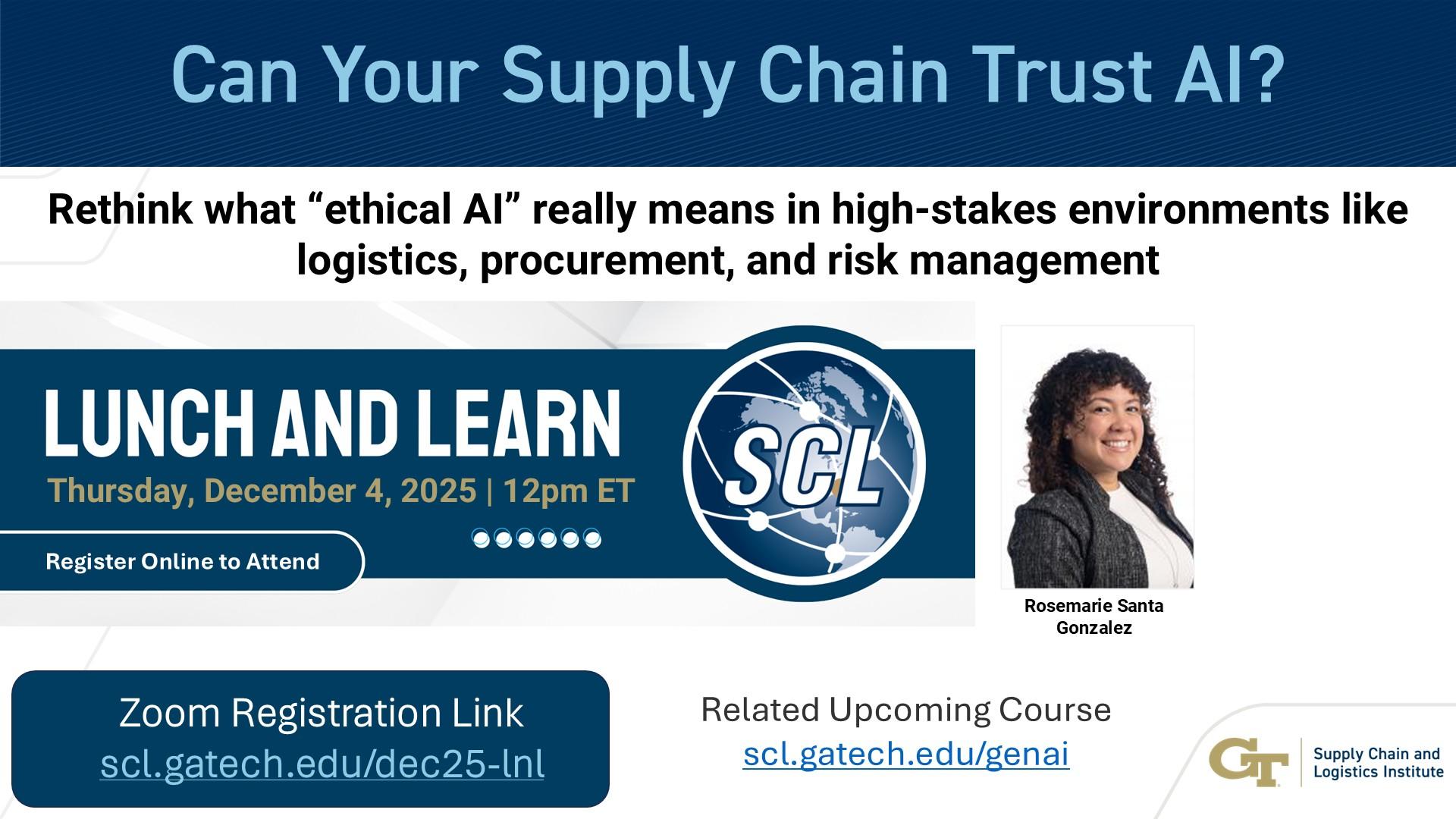 Can Your Supply Chain Trust AI?

Rethink what “ethical AI” really means in high-stakes environments like logistics, procurement, and risk management

LUNCH AND LEARN

Thursday, December 4, 2025 | 12pm ET

Register Online to Attend

SCL

Rosemarie Santa Gonzalez

Zoom Registration Link
scl.gatech.edu/dec25-lnl

Related Upcoming Course
scl.gatech.edu/genai

GT Supply Chain and Logistics Institute